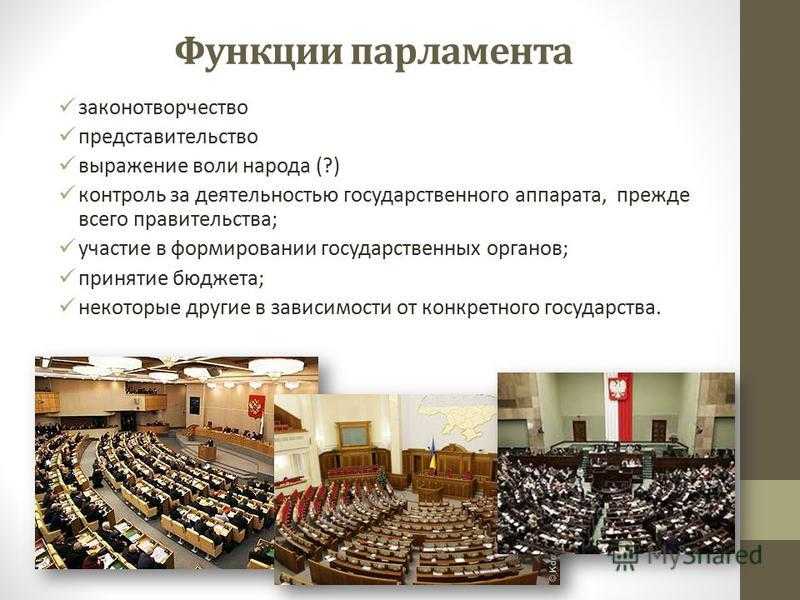 Функции парламента

✓ законотворчество
✓ представительство
✓ выражение воли народа (?)
✓ контроль за деятельностью государственного аппарата, прежде всего правительства;
✓ участие в формировании государственных органов;
✓ принятие бюджета;
✓ некоторые другие в зависимости от конкретного государства.

MyShared